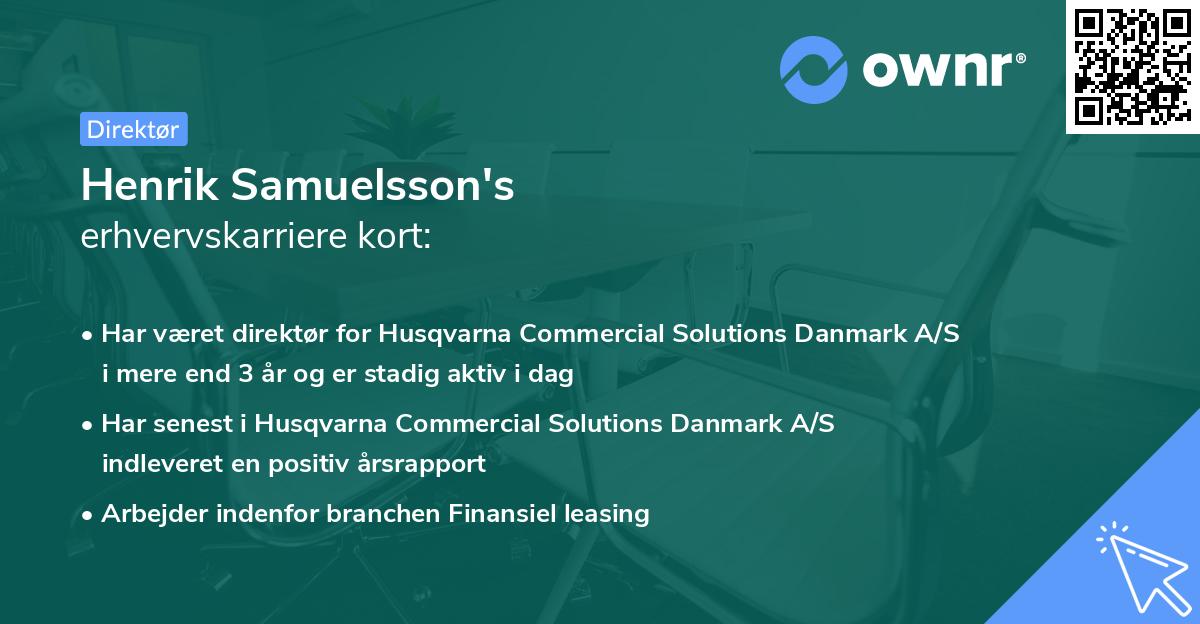 ownr®

Direktør

Henrik Samuelsson's
erhvervskarriere kort:

• Har været direktør for Husqvarna Commercial Solutions Danmark A/S i mere end 3 år og er stadig aktiv i dag

• Har senest i Husqvarna Commercial Solutions Danmark A/S indleveret en positiv årsrapport

• Arbejder indenfor branchen Finansiel leasing